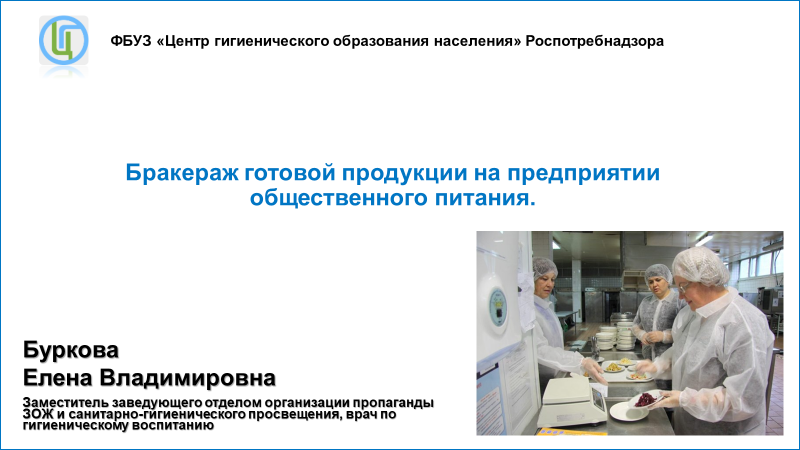 ФБУЗ «Центр гигиенического образования населения» Роспотребнадзора

Бракераж готовой продукции на предприятии общественного питания.

Буркова
Елена Владимировна

Заместитель заведующего отделом организации пропаганды ЗОЖ и санитарно-гигиенического просвещения, врач по гигиеническому воспитанию